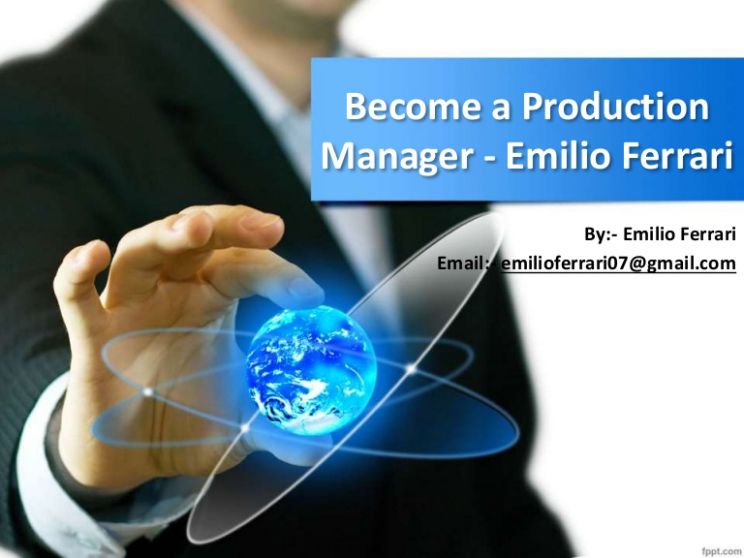 Become a Production Manager - Emilio Ferrari

By:- Emilio Ferrari
Email:- emilioferrari07@gmail.com

fppt.com